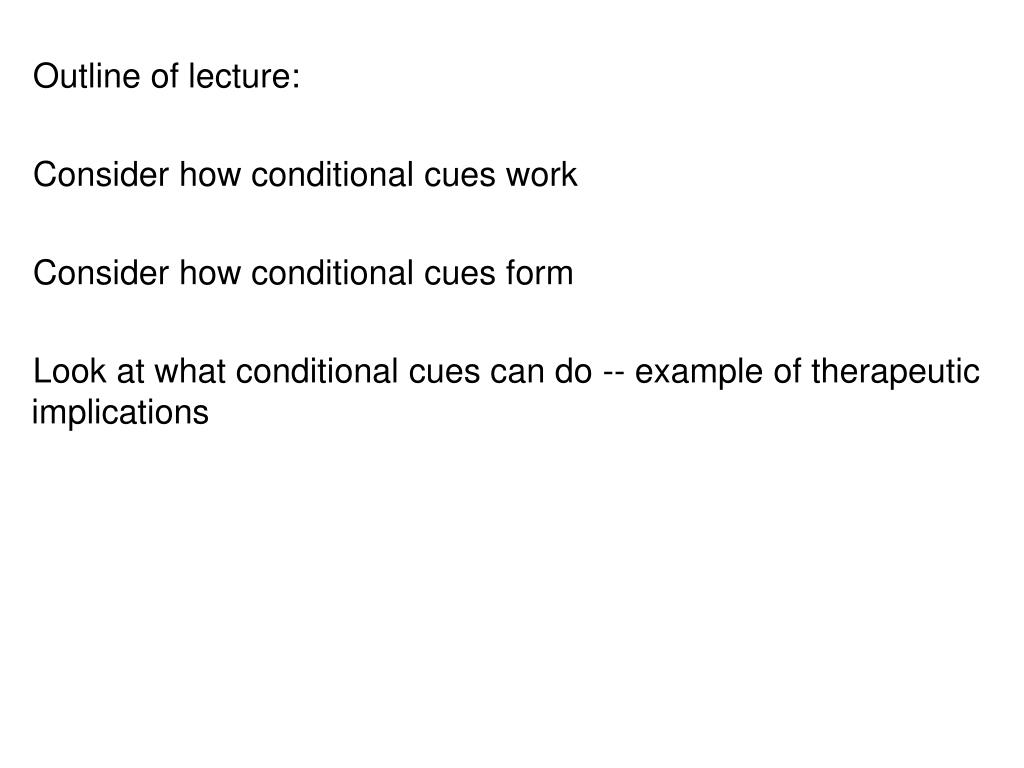 Outline of lecture:

Consider how conditional cues work

Consider how conditional cues form

Look at what conditional cues can do -- example of therapeutic implications